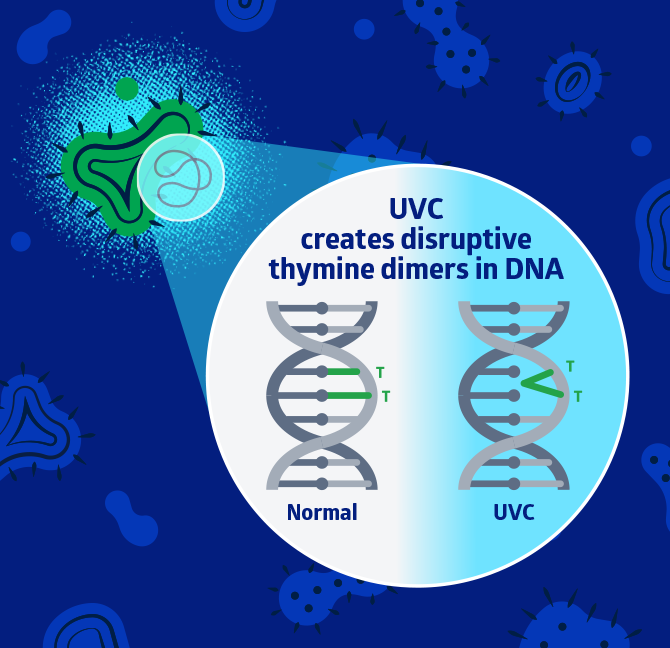 UVC
creates disruptive
thymine dimers in DNA

T
T

T
T

Normal

UVC